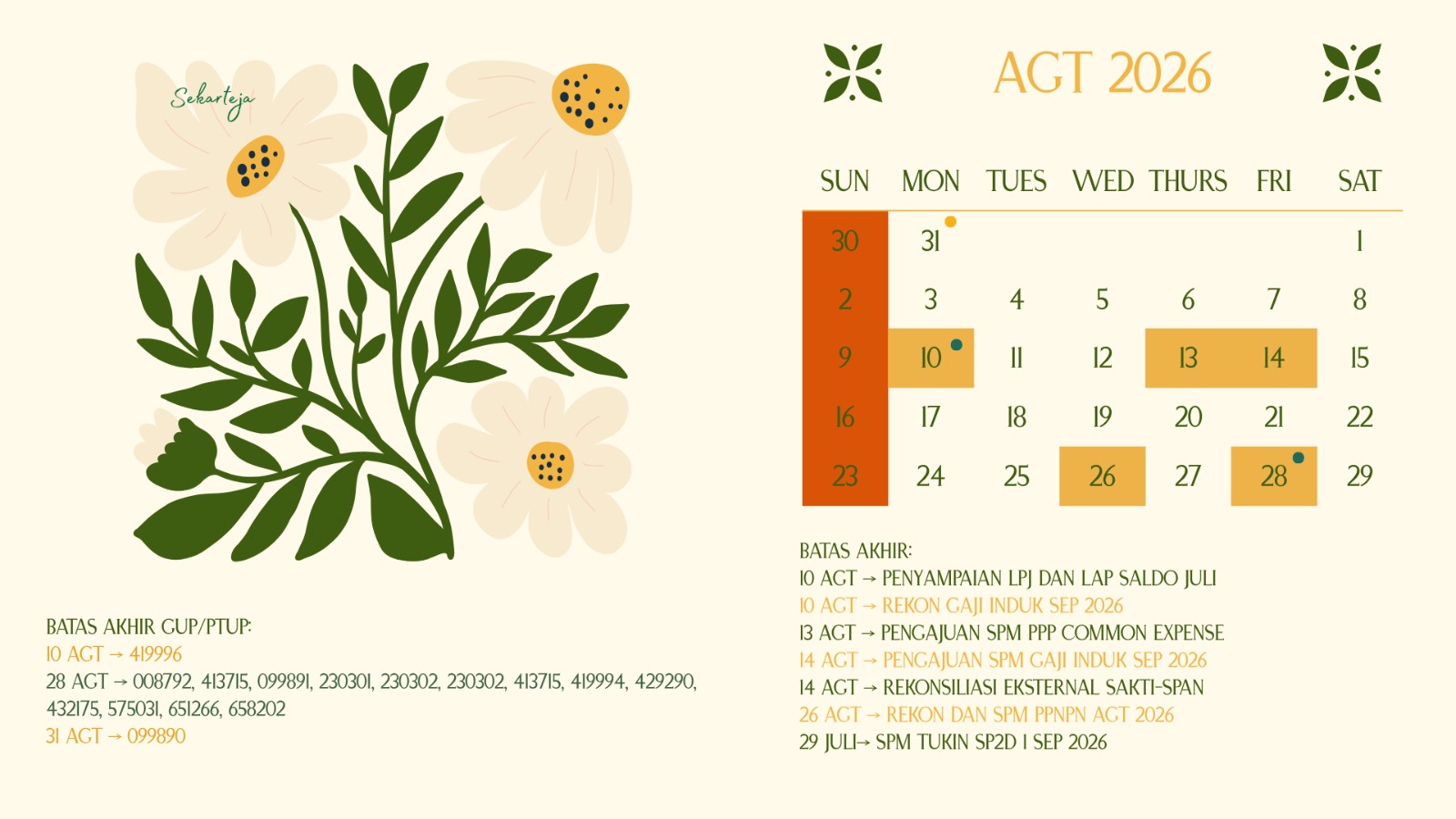 Sekarteja

AGT 2026

| SUN | MON | TUES | WED | THURS | FRI | SAT |
|---|---|---|---|---|---|---|
| 30 | 31 | | | | | 1 |
| 2 | 3 | 4 | 5 | 6 | 7 | 8 |
| 9 | 10 | 11 | 12 | 13 | 14 | 15 |
| 16 | 17 | 18 | 19 | 20 | 21 | 22 |
| 23 | 24 | 25 | 26 | 27 | 28 | 29 |

BATAS AKHIR GUP/PTUP:
10 AGT → 419996
28 AGT → 008792, 413715, 099891, 230301, 230302, 230302, 413715, 419994, 429290, 432175, 575031, 651266, 658202
31 AGT → 099890

BATAS AKHIR:
10 AGT → PENYAMPAIAN LPJ DAN LAP SALDO JULI
10 AGT → REKON GAJI INDUK SEP 2026
13 AGT → PENGAJUAN SPM PPP COMMON EXPENSE
14 AGT → PENGAJUAN SPM GAJI INDUK SEP 2026
14 AGT → REKONSILIASI EKSTERNAL SAKTI-SPAN
26 AGT → REKON DAN SPM PPNPN AGT 2026
29 JULI→ SPM TUKIN SP2D 1 SEP 2026